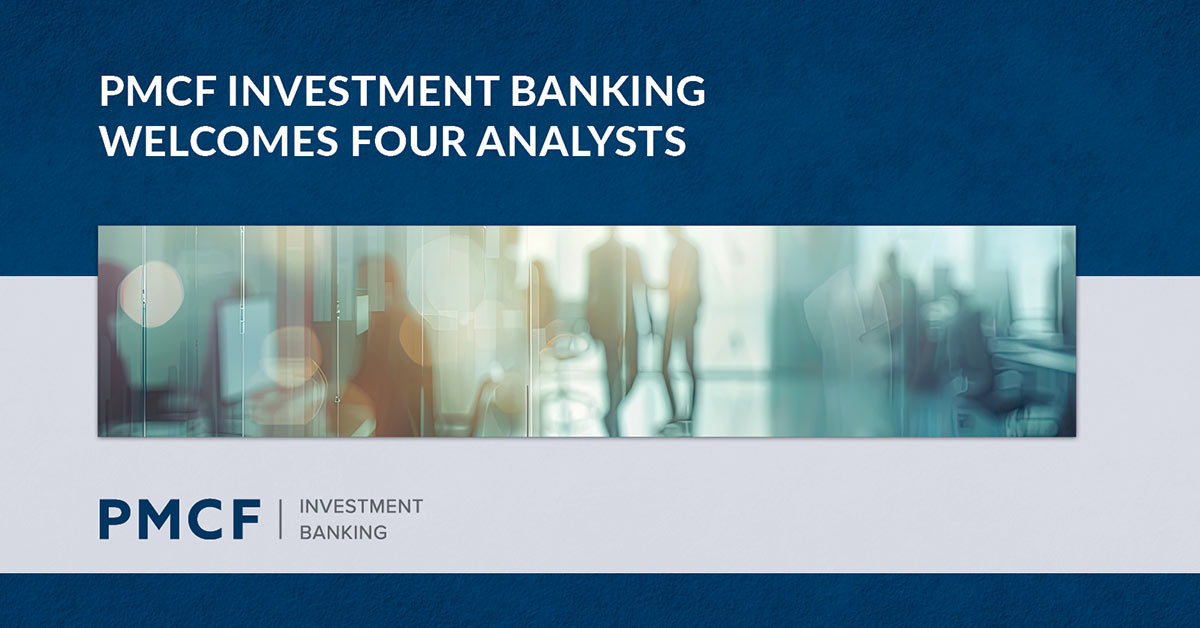 PMCF INVESTMENT BANKING WELCOMES FOUR ANALYSTS

PMCF | INVESTMENT BANKING